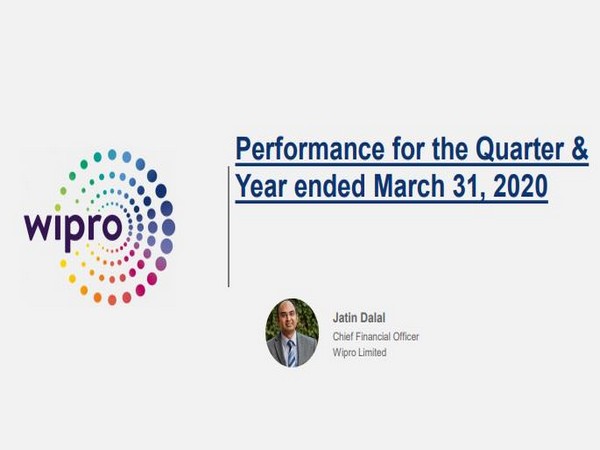 wipro

Performance for the Quarter & Year ended March 31, 2020

Jatin Dalal
Chief Financial Officer
Wipro Limited